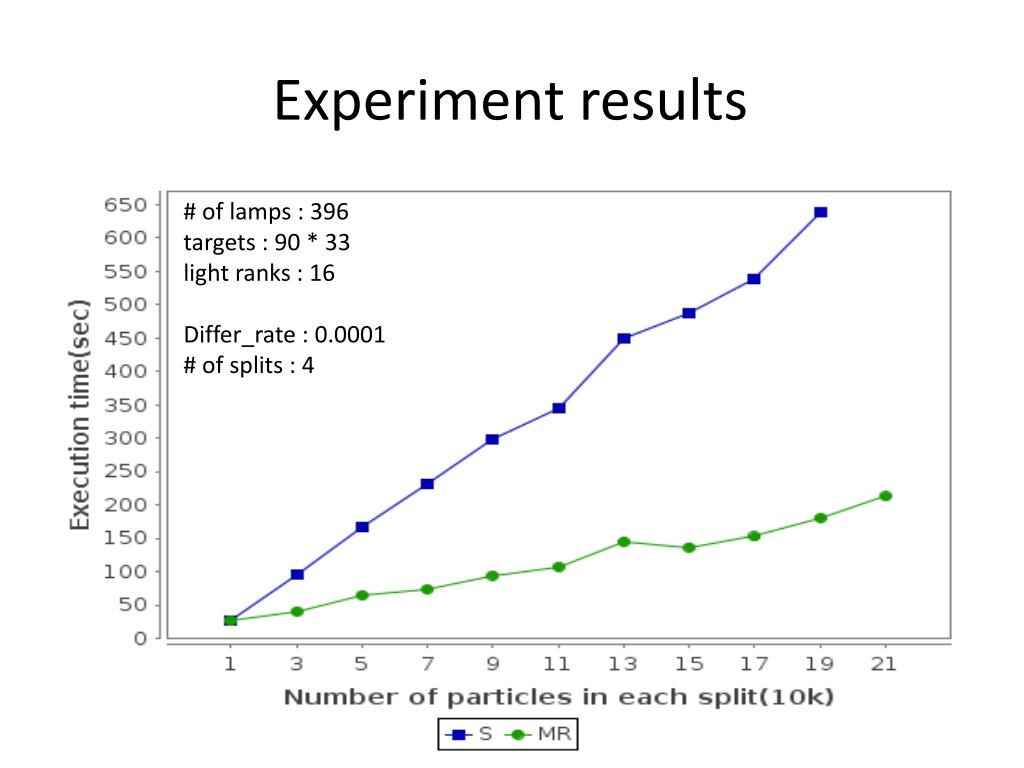 Experiment results

# of lamps : 396
targets : 90 * 33
light ranks : 16

Differ_rate : 0.0001
# of splits : 4

Execution time(sec)

650
600
550
500
450
400
350
300
250
200
150
100
50
0

1 3 5 7 9 11 13 15 17 19 21

Number of particles in each split(10k)

S MR